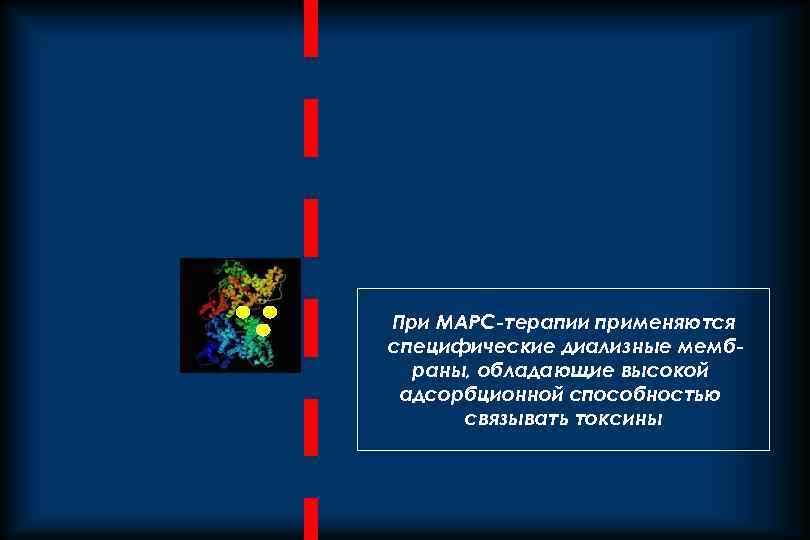 При МАРС-терапии применяются специфические диализные мембраны, обладающие высокой адсорбционной способностью связывать токсины